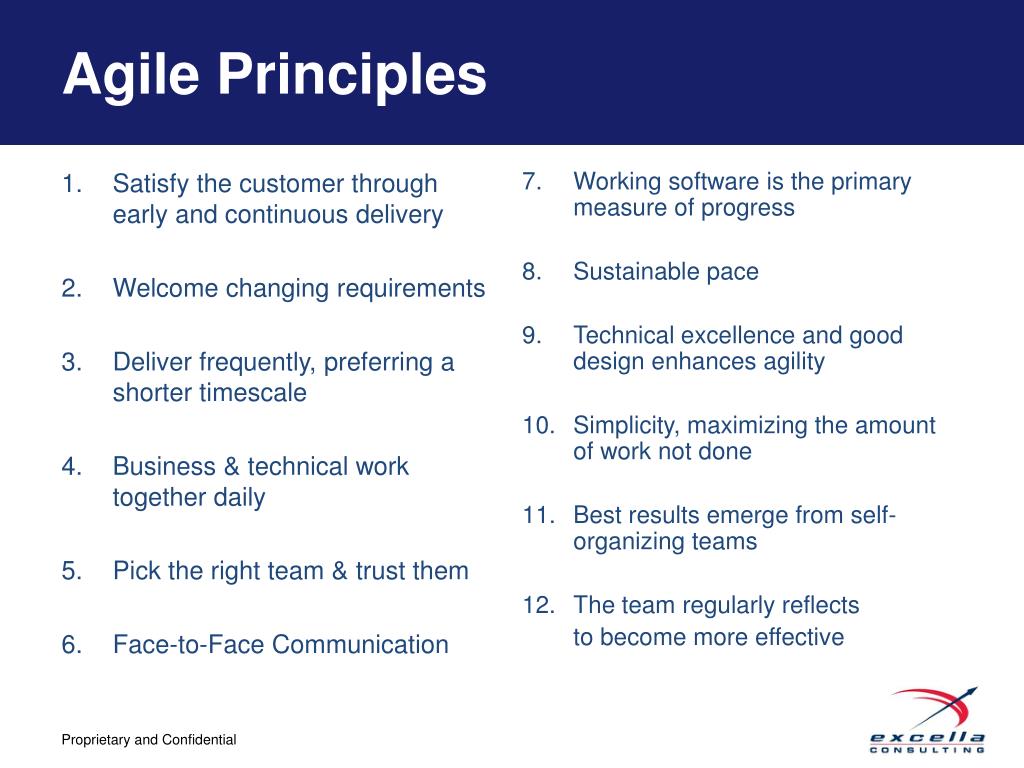 Agile Principles

1. Satisfy the customer through early and continuous delivery

2. Welcome changing requirements

3. Deliver frequently, preferring a shorter timescale

4. Business & technical work together daily

5. Pick the right team & trust them

6. Face-to-Face Communication

7. Working software is the primary measure of progress

8. Sustainable pace

9. Technical excellence and good design enhances agility

10. Simplicity, maximizing the amount of work not done

11. Best results emerge from self-organizing teams

12. The team regularly reflects to become more effective

Proprietary and Confidential

excella CONSULTING